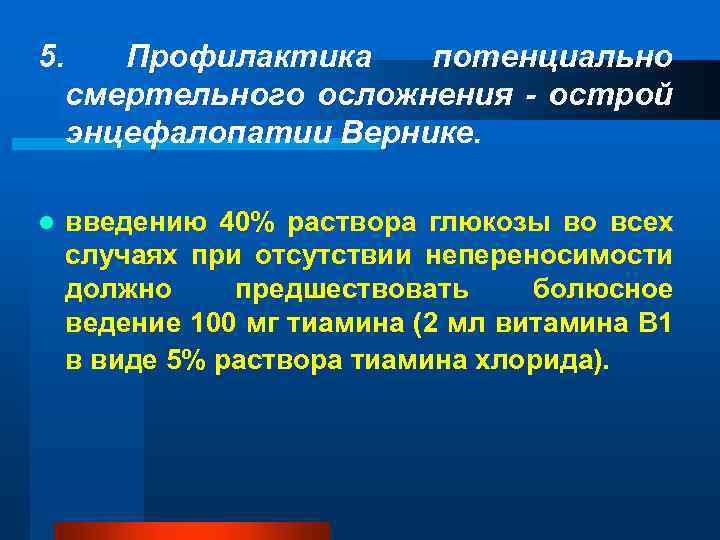 5. Профилактика потенциально смертельного осложнения - острой энцефалопатии Вернике.

● введению 40% раствора глюкозы во всех случаях при отсутствии непереносимости должно предшествовать болюсное ведение 100 мг тиамина (2 мл витамина В1 в виде 5% раствора тиамина хлорида).